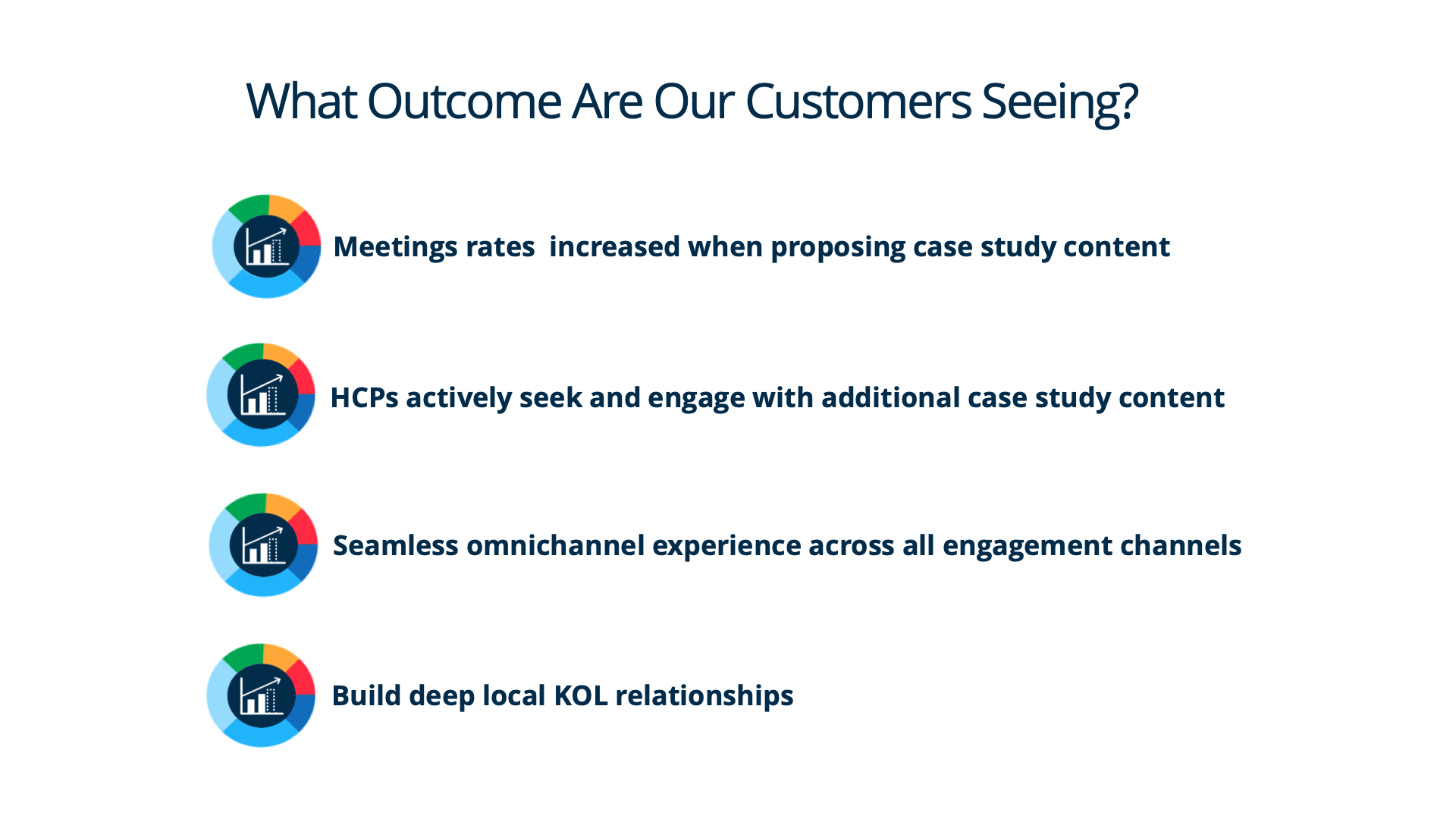 What Outcome Are Our Customers Seeing?

Meetings rates  increased when proposing case study content

HCPs actively seek and engage with additional case study content

Seamless omnichannel experience across all engagement channels

Build deep local KOL relationships